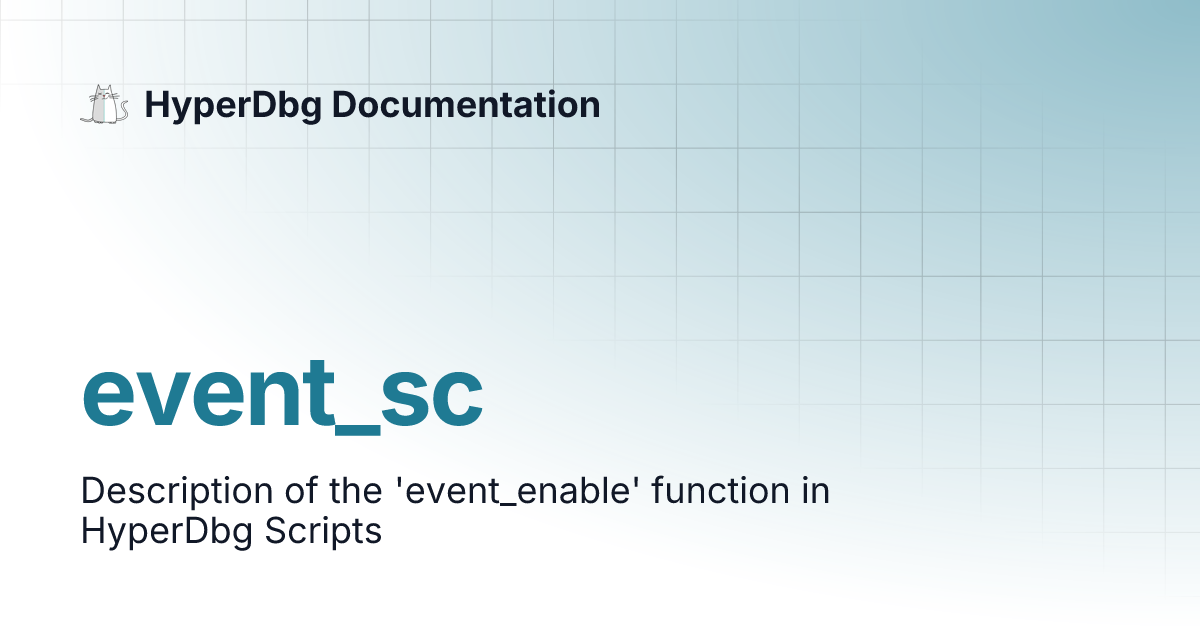 HyperDbg Documentation

event_sc

Description of the 'event_enable' function in HyperDbg Scripts